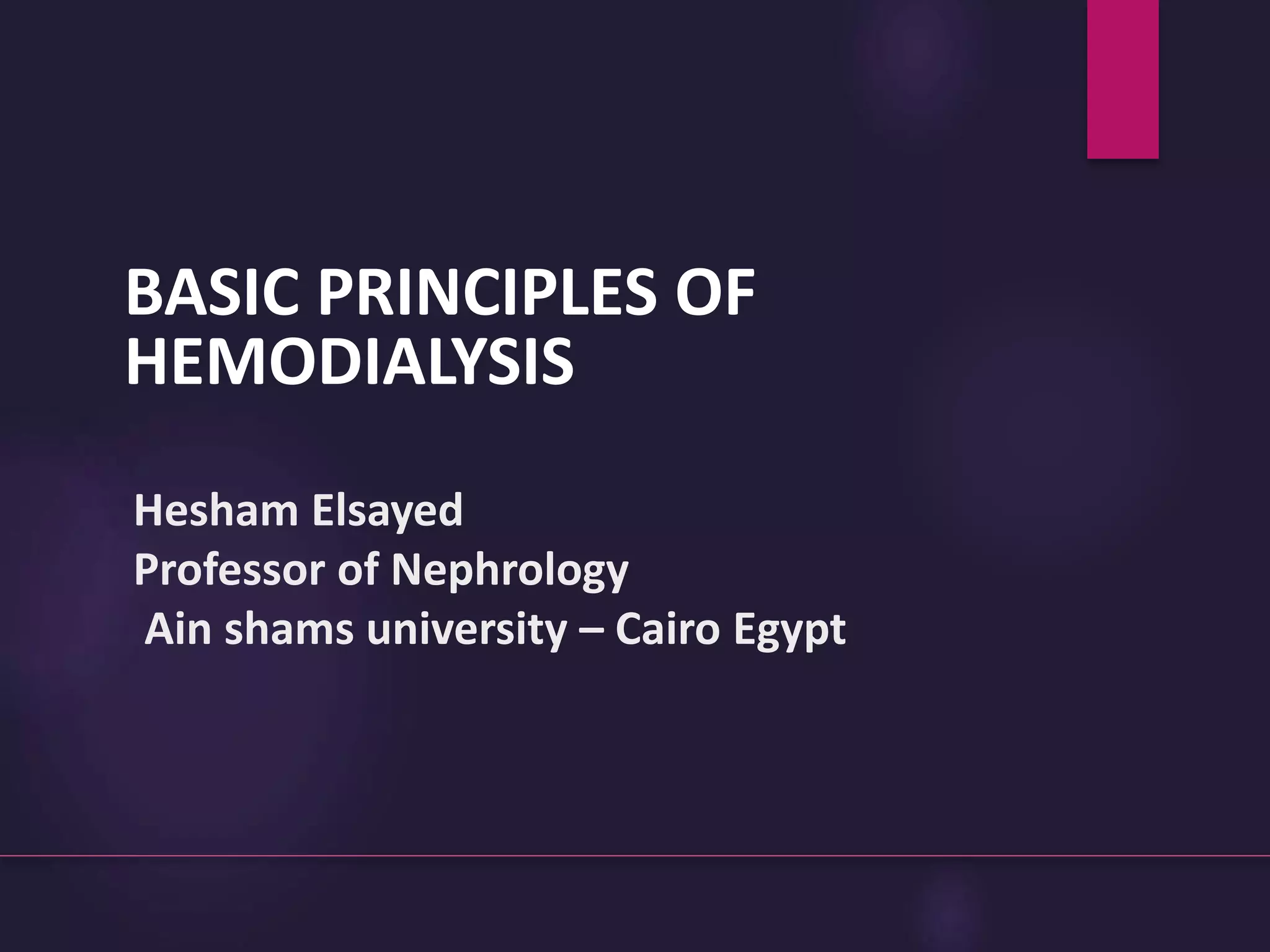 BASIC PRINCIPLES OF HEMODIALYSIS

Hesham Elsayed
Professor of Nephrology
Ain shams university – Cairo Egypt